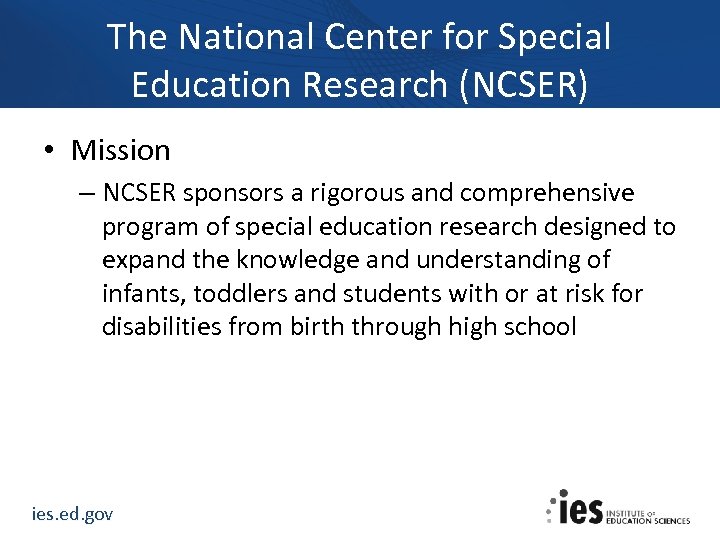 The National Center for Special Education Research (NCSER)

• Mission

– NCSER sponsors a rigorous and comprehensive program of special education research designed to expand the knowledge and understanding of infants, toddlers and students with or at risk for disabilities from birth through high school

ies.ed.gov

ies INSTITUTE OF EDUCATION SCIENCES